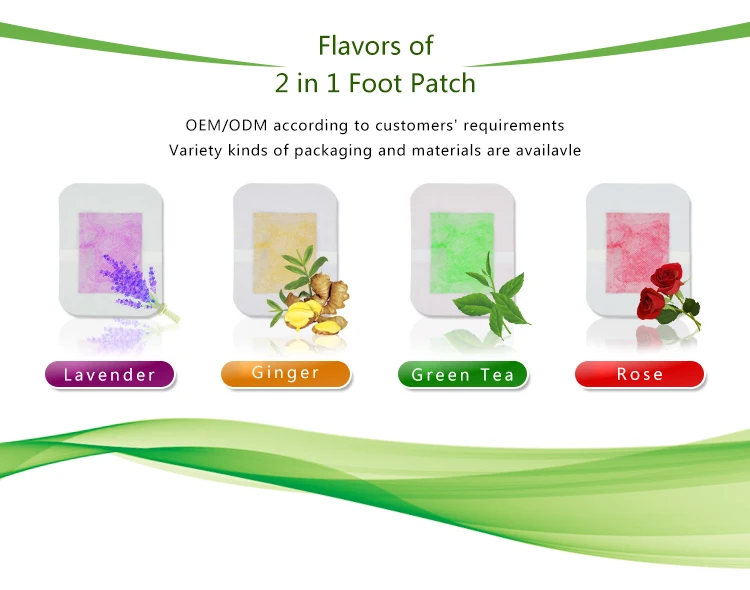 Flavors of
2 in 1 Foot Patch

OEM/ODM according to customers' requirements
Variety kinds of packaging and materials are availavle

Lavender

Ginger

Green Tea

Rose